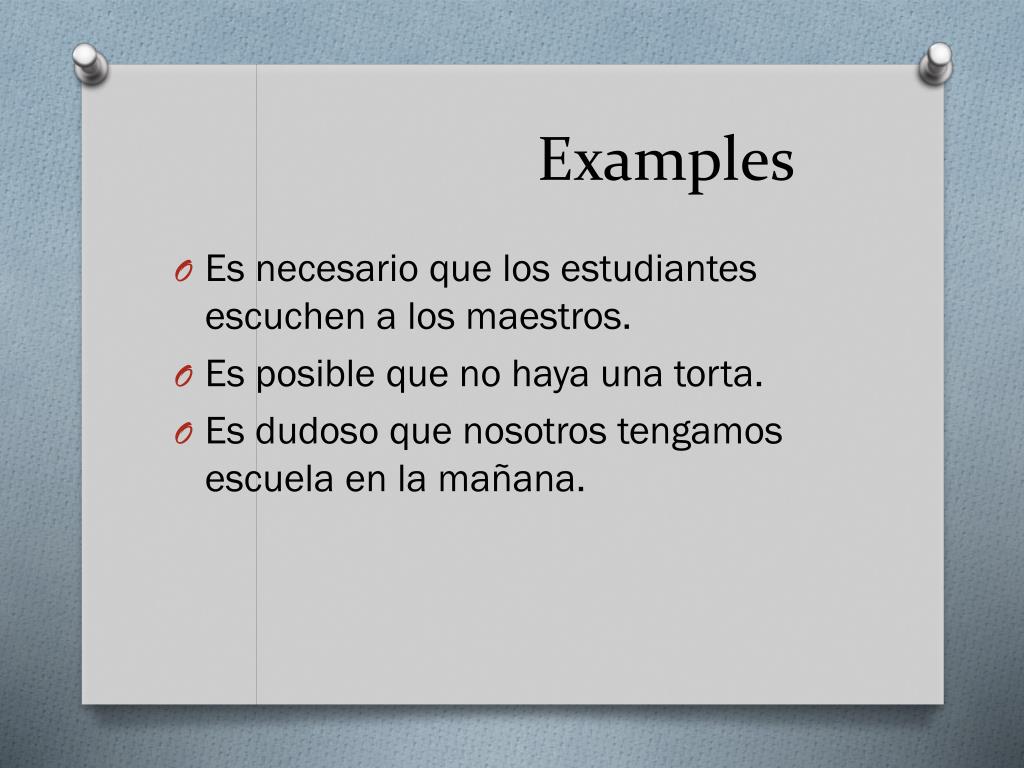 Examples

O Es necesario que los estudiantes escuchen a los maestros.

O Es posible que no haya una torta.

O Es dudoso que nosotros tengamos escuela en la mañana.